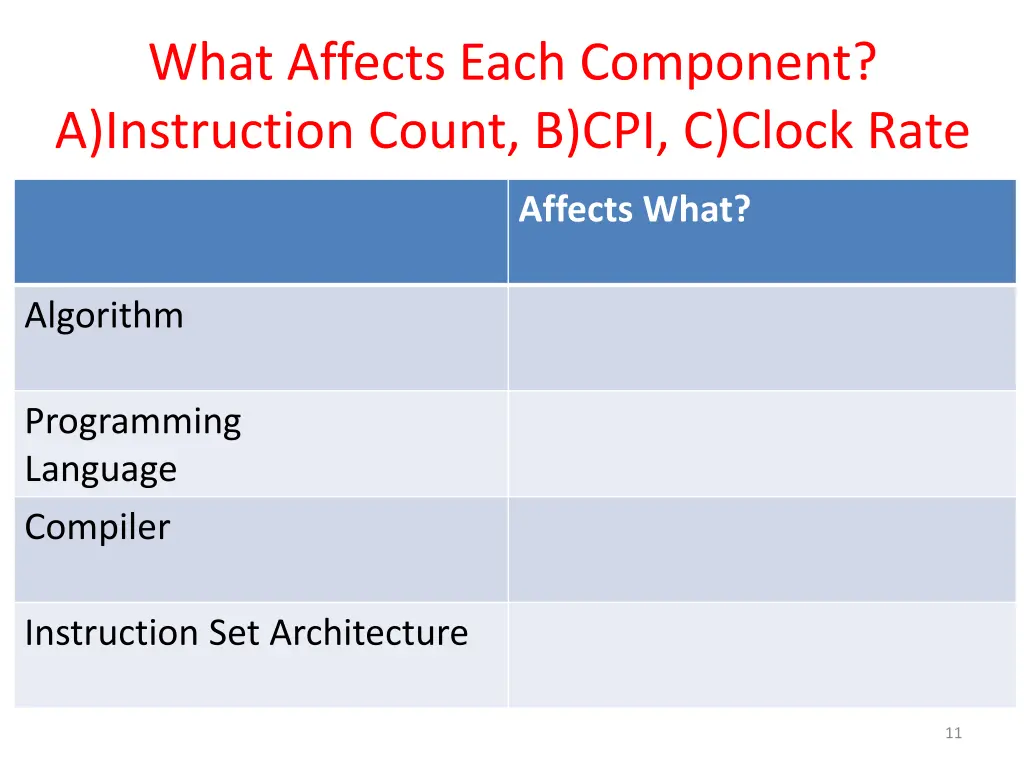 What Affects Each Component?
A)Instruction Count, B)CPI, C)Clock Rate

| | Affects What? |
|---|---|
| Algorithm | |
| Programming Language | |
| Compiler | |
| Instruction Set Architecture | |

11